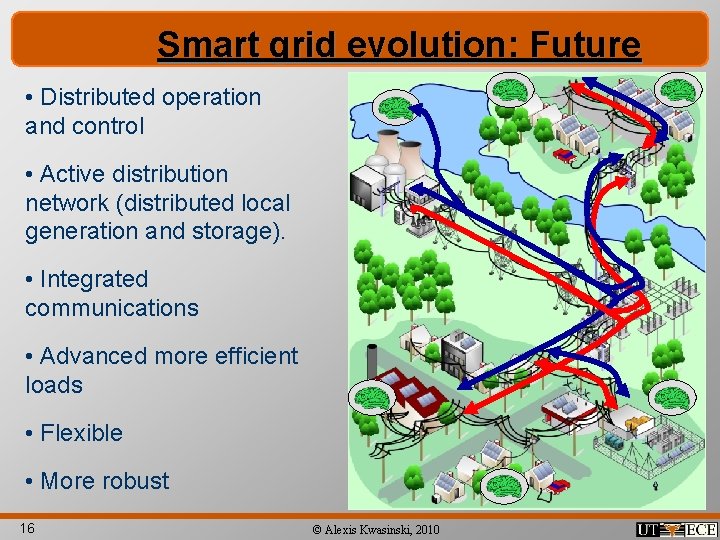 Smart grid evolution: Future

• Distributed operation and control

• Active distribution network (distributed local generation and storage).

• Integrated communications

• Advanced more efficient loads

• Flexible

• More robust

16

© Alexis Kwasinski, 2010

UT ECE